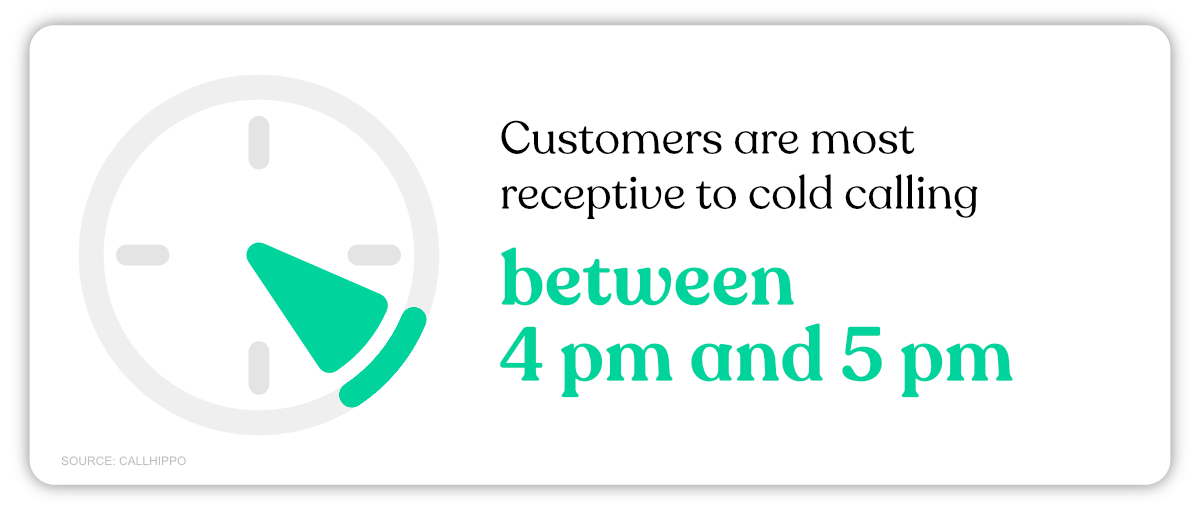 Customers are most receptive to cold calling

between 4 pm and 5 pm

SOURCE: CALLHIPPO